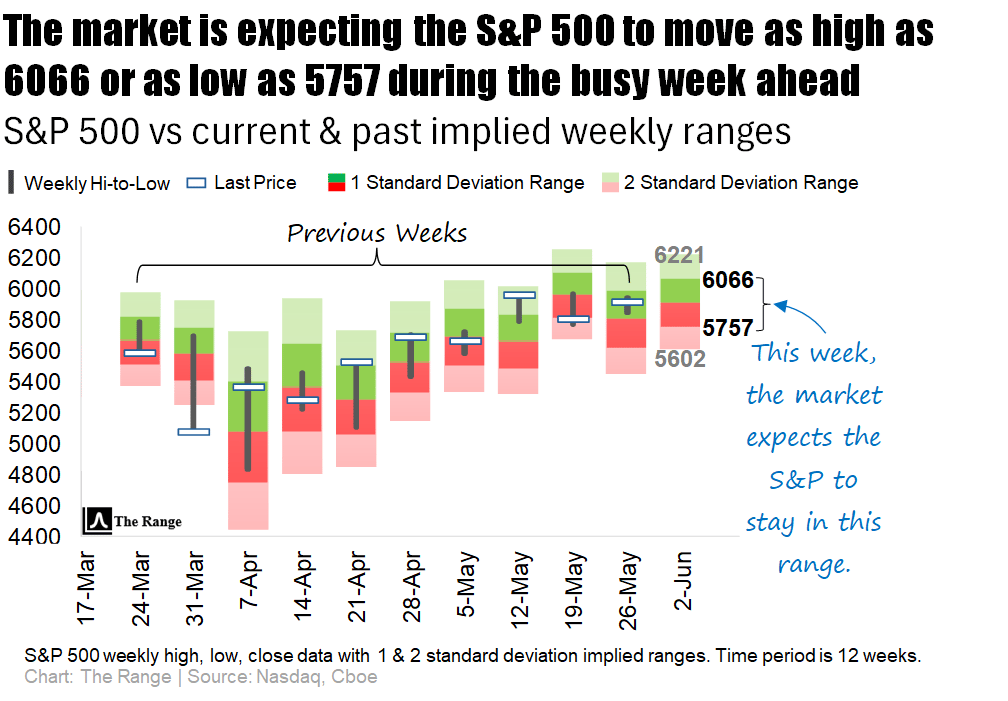 The market is expecting the S&P 500 to move as high as 6066 or as low as 5757 during the busy week ahead

S&P 500 vs current & past implied weekly ranges

Weekly Hi-to-Low Last Price 1 Standard Deviation Range 2 Standard Deviation Range

6400
6200
6000
5800
5600
5400
5200
5000
4800
4600
4400

Previous Weeks

6221
6066
5757
5602

This week, the market expects the S&P to stay in this range.

The Range

17-Mar 24-Mar 31-Mar 7-Apr 14-Apr 21-Apr 28-Apr 5-May 12-May 19-May 26-May 2-Jun

S&P 500 weekly high, low, close data with 1 & 2 standard deviation implied ranges. Time period is 12 weeks.
Chart: The Range | Source: Nasdaq, Cboe